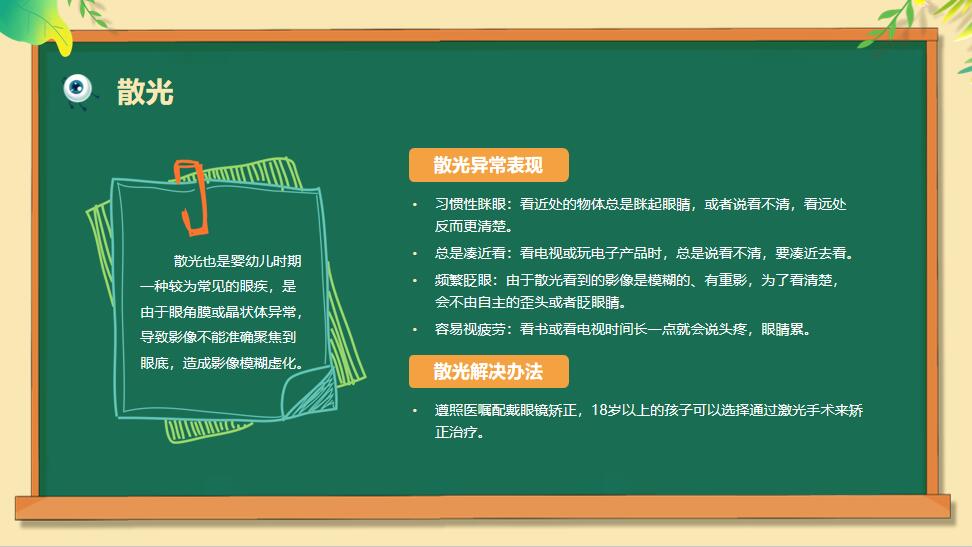 散光

散光也是婴幼儿时期一种较为常见的眼疾，是由于眼角膜或晶状体异常，导致影像不能准确聚焦到眼底，造成影像模糊虚化。

散光异常表现

• 习惯性眯眼：看近处的物体总是眯起眼睛，或者说看不清，看远处反而更清楚。
• 总是凑近看：看电视或玩电子产品时，总是说看不清，要凑近去看。
• 频繁眨眼：由于散光看到的影像是模糊的、有重影，为了看清楚，会不由自主的歪头或者眨眼睛。
• 容易视疲劳：看书或看电视时间长一点就会说头疼，眼睛累。

散光解决办法

• 遵照医嘱配戴眼镜矫正，18岁以上的孩子可以选择通过激光手术来矫正治疗。